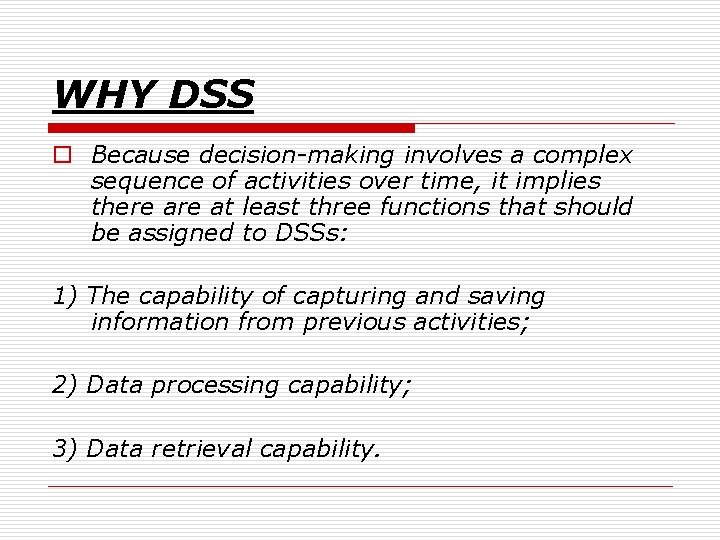 WHY DSS

Because decision-making involves a complex sequence of activities over time, it implies there are at least three functions that should be assigned to DSSs:

1) The capability of capturing and saving information from previous activities;

2) Data processing capability;

3) Data retrieval capability.